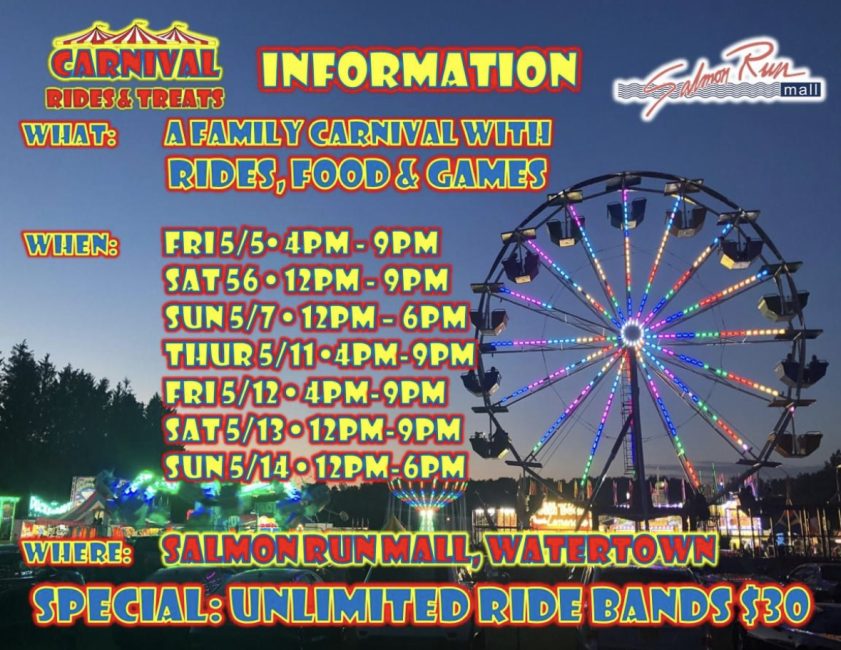 CARNIVAL
RIDES & TREATS

INFORMATION

Salmon Run mall

WHAT: A FAMILY CARNIVAL WITH RIDES, FOOD & GAMES

WHEN: FRI 5/5 • 4PM - 9PM
SAT 56 • 12PM - 9PM
SUN 5/7 • 12PM - 6PM
THUR 5/11 • 4PM-9PM
FRI 5/12 • 4PM-9PM
SAT 5/13 • 12PM-9PM
SUN 5/14 • 12PM-6PM

WHERE: SALMON RUN MALL, WATERTOWN

SPECIAL: UNLIMITED RIDE BANDS $30